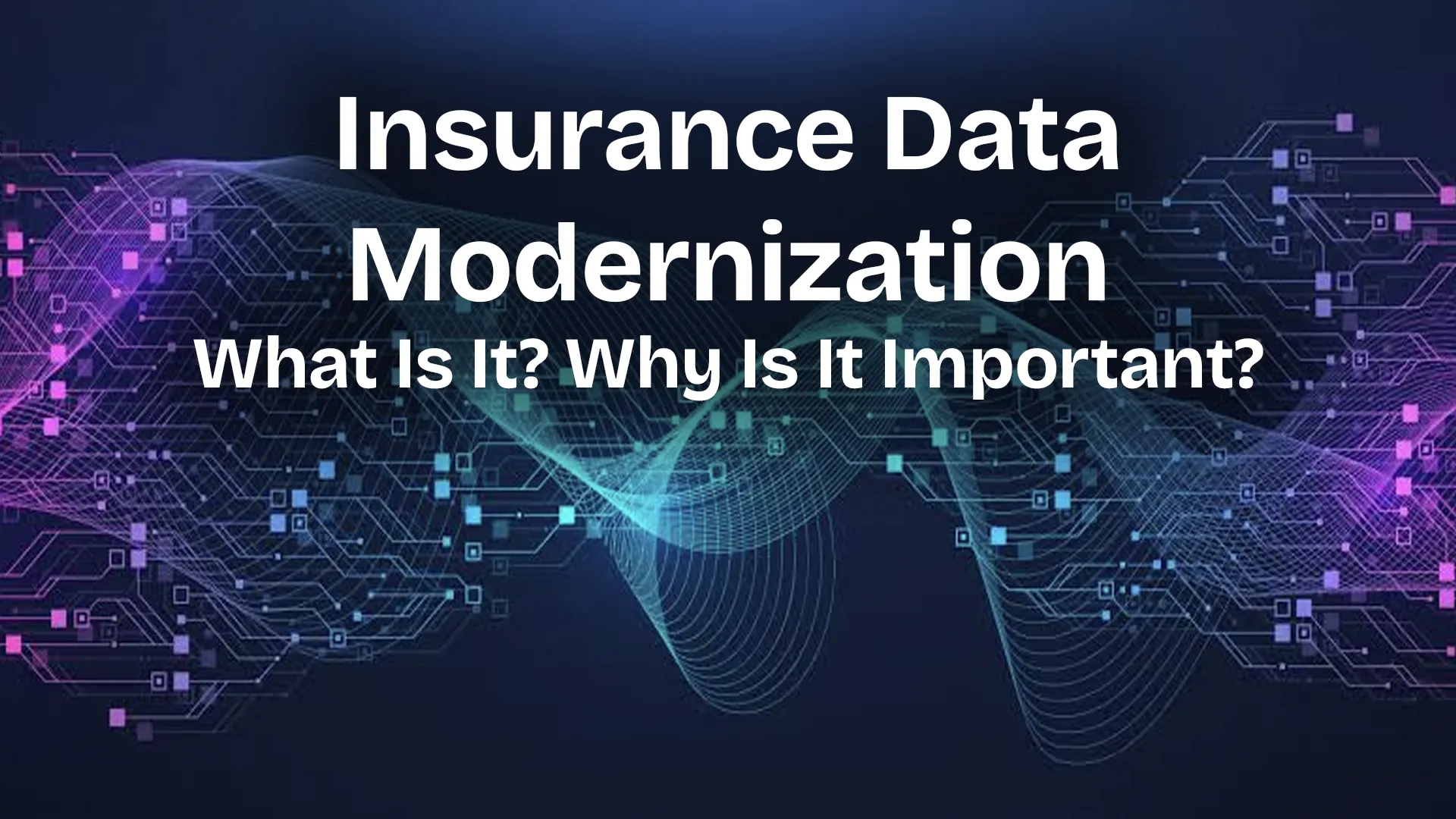 Insurance Data Modernization
What Is It? Why Is It Important?